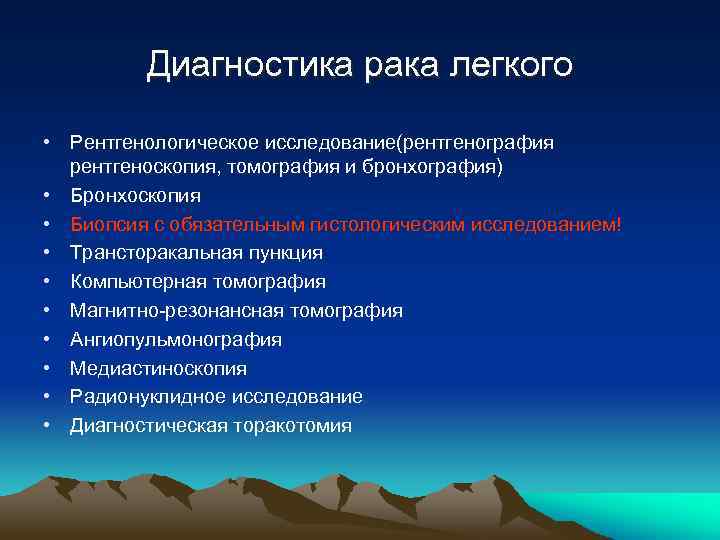 Диагностика рака легкого

• Рентгенологическое исследование(рентгенография рентгеноскопия, томография и бронхография)
• Бронхоскопия
• Биопсия с обязательным гистологическим исследованием!
• Трансторакальная пункция
• Компьютерная томография
• Магнитно-резонансная томография
• Ангиопульмонография
• Медиастиноскопия
• Радионуклидное исследование
• Диагностическая торакотомия